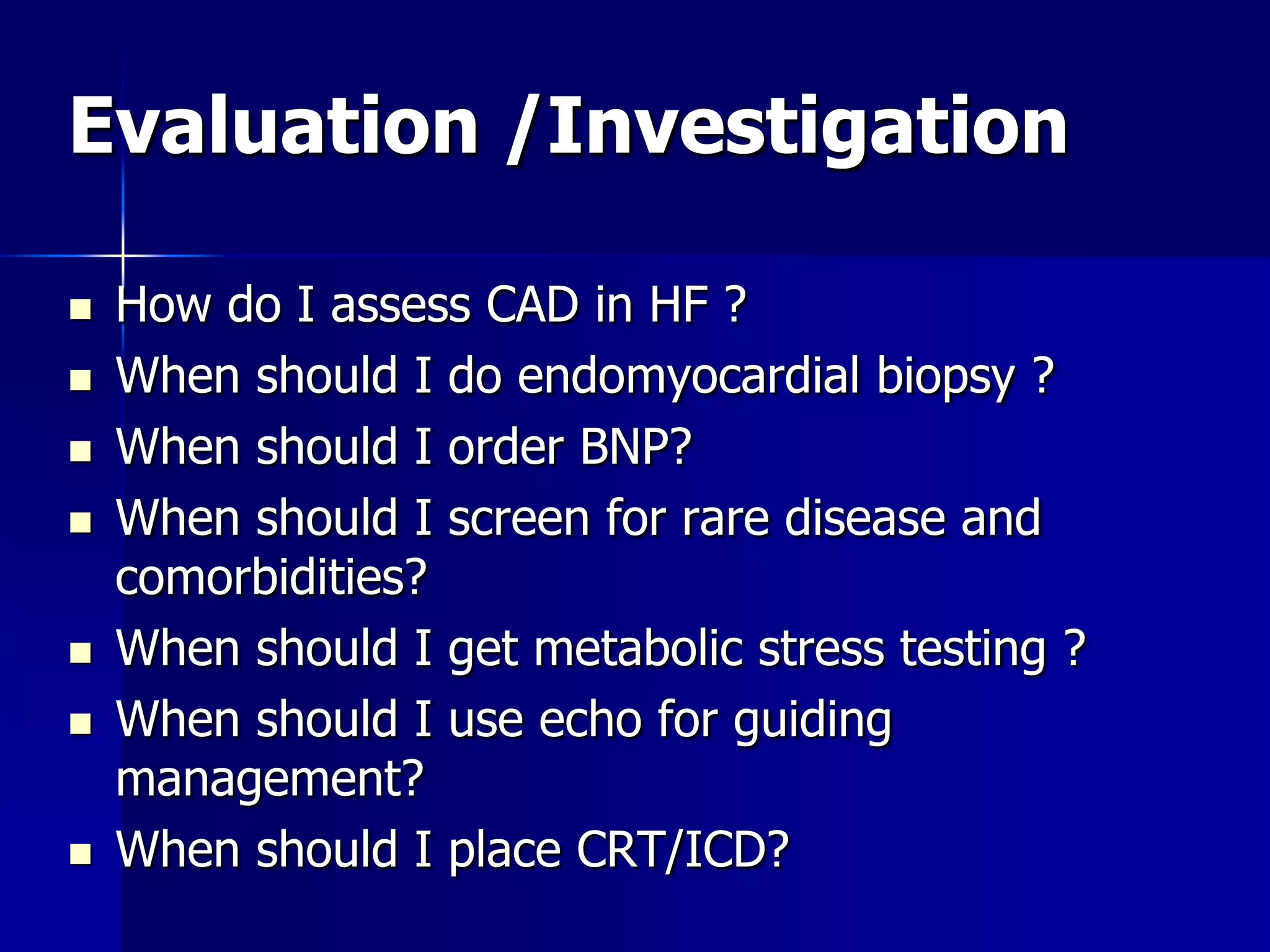 Evaluation /Investigation

- How do I assess CAD in HF ?
- When should I do endomyocardial biopsy ?
- When should I order BNP?
- When should I screen for rare disease and comorbidities?
- When should I get metabolic stress testing ?
- When should I use echo for guiding management?
- When should I place CRT/ICD?